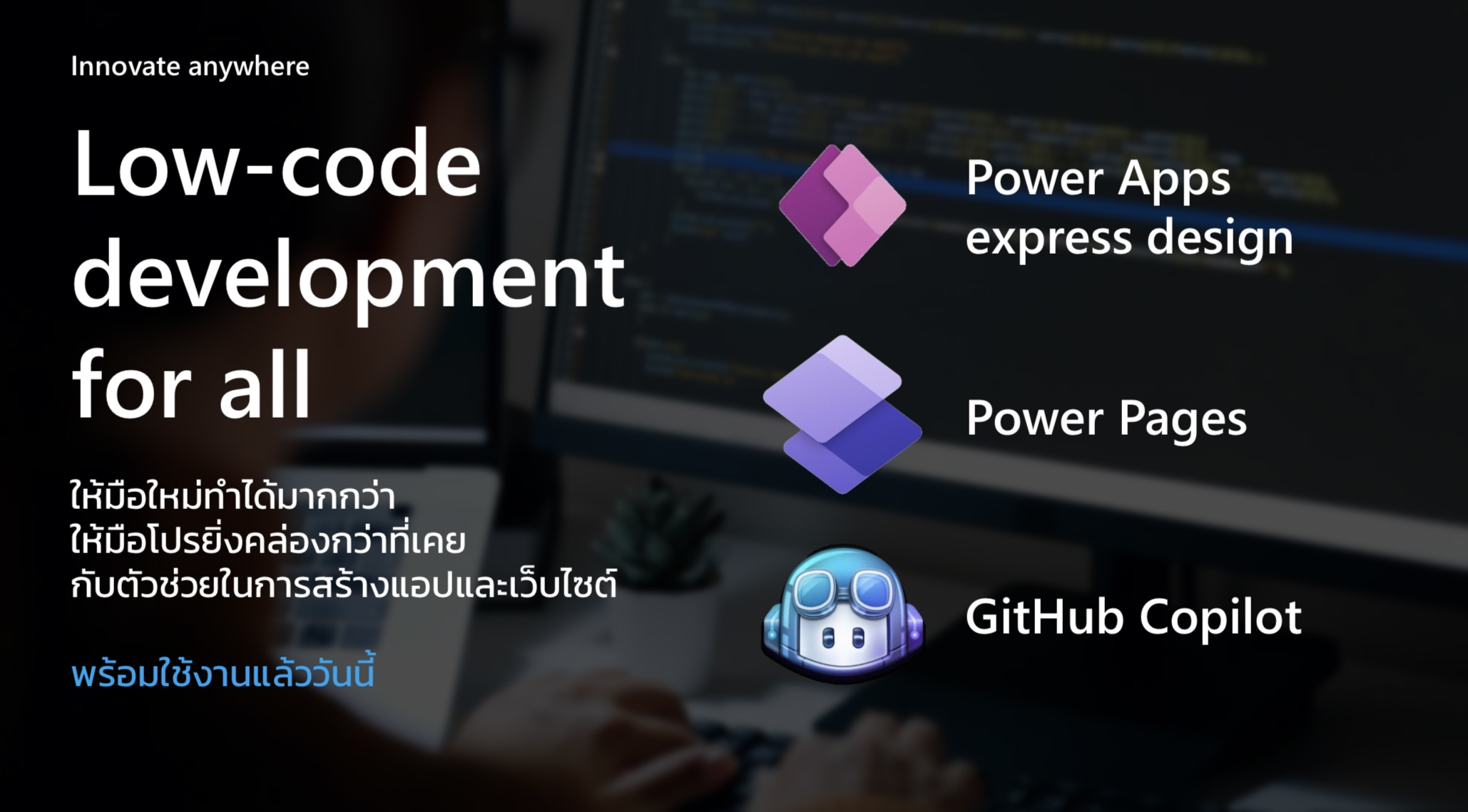 Innovate anywhere

Low-code development for all

ให้มือใหม่ทำได้มากกว่า
ให้มือโปรยิ่งคล่องกว่าที่เคย
กับตัวช่วยในการสร้างแอปและเว็บไซต์

พร้อมใช้งานแล้ววันนี้

Power Apps express design

Power Pages

GitHub Copilot